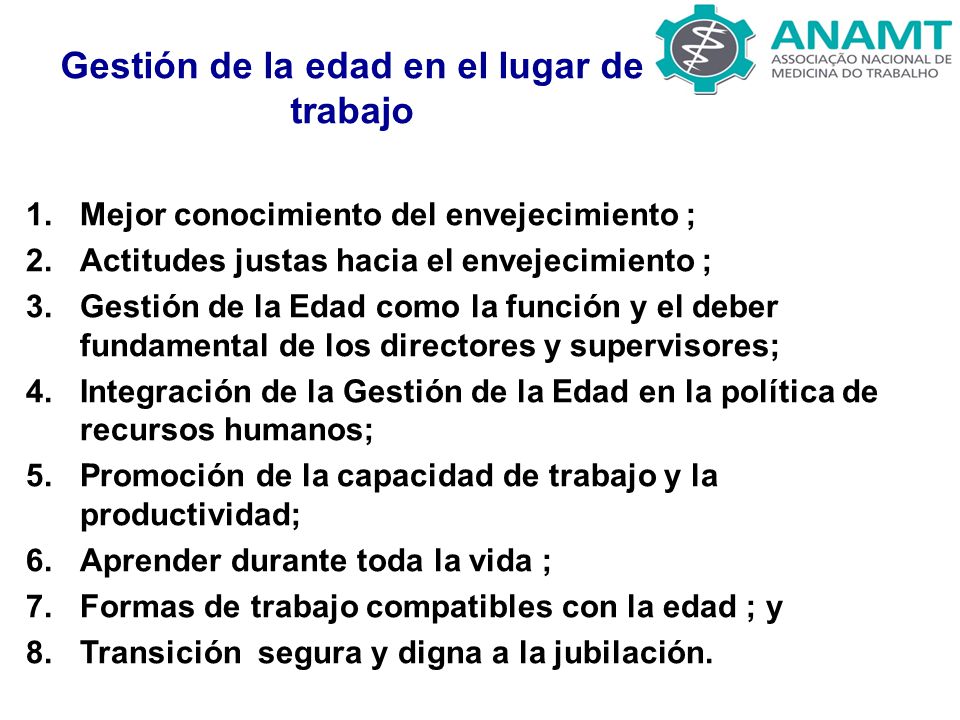 Gestión de la edad en el lugar de trabajo

ANAMT
ASSOCIAÇÃO NACIONAL DE MEDICINA DO TRABALHO

1. Mejor conocimiento del envejecimiento ;
2. Actitudes justas hacia el envejecimiento ;
3. Gestión de la Edad como la función y el deber fundamental de los directores y supervisores;
4. Integración de la Gestión de la Edad en la política de recursos humanos;
5. Promoción de la capacidad de trabajo y la productividad;
6. Aprender durante toda la vida ;
7. Formas de trabajo compatibles con la edad ; y
8. Transición segura y digna a la jubilación.